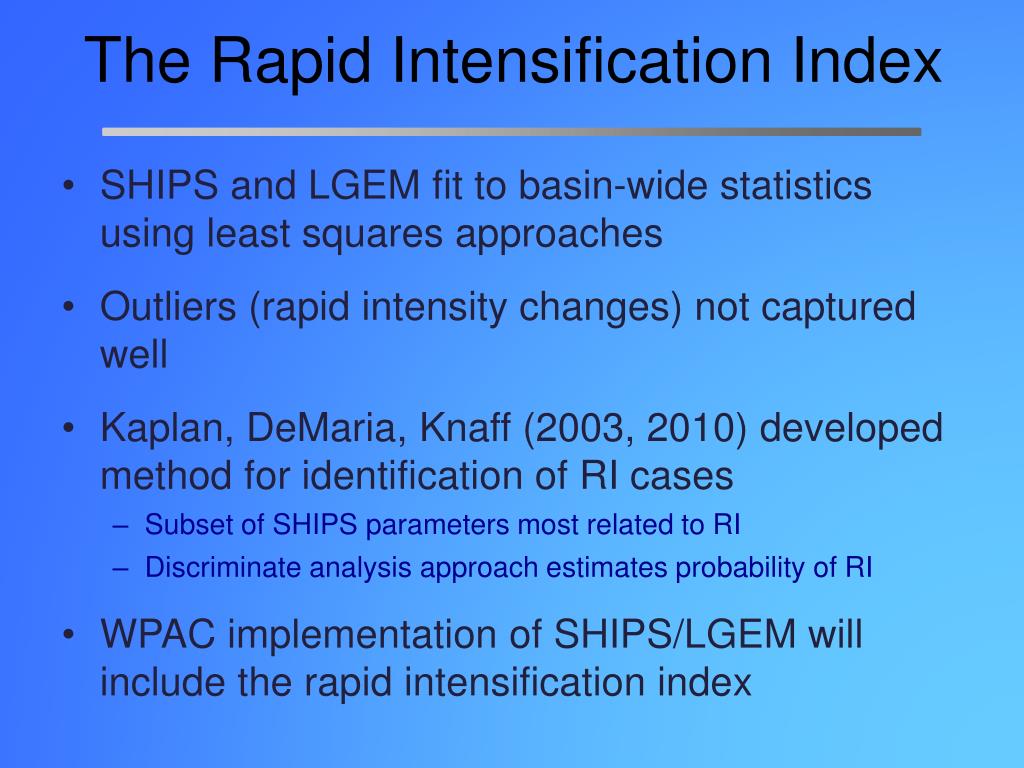 The Rapid Intensification Index

• SHIPS and LGEM fit to basin-wide statistics using least squares approaches

• Outliers (rapid intensity changes) not captured well

• Kaplan, DeMaria, Knaff (2003, 2010) developed method for identification of RI cases

– Subset of SHIPS parameters most related to RI

– Discriminate analysis approach estimates probability of RI

• WPAC implementation of SHIPS/LGEM will include the rapid intensification index